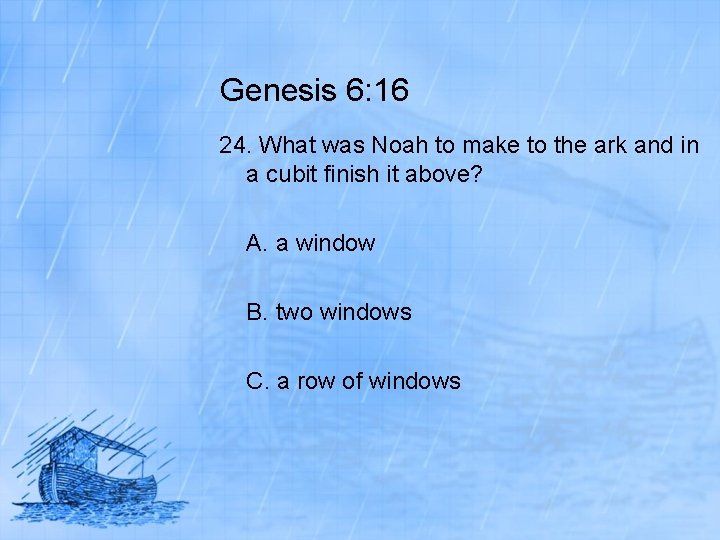 Genesis 6:16

24. What was Noah to make to the ark and in a cubit finish it above?

A. a window

B. two windows

C. a row of windows